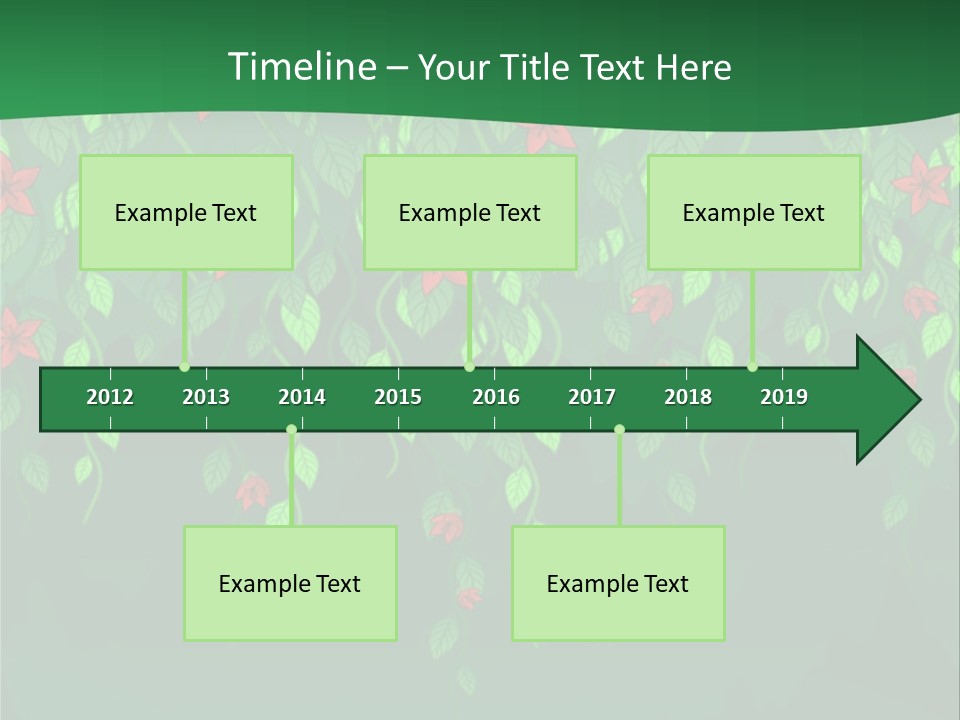 Timeline – Your Title Text Here

Example Text

Example Text

Example Text

2012 2013 2014 2015 2016 2017 2018 2019

Example Text

Example Text